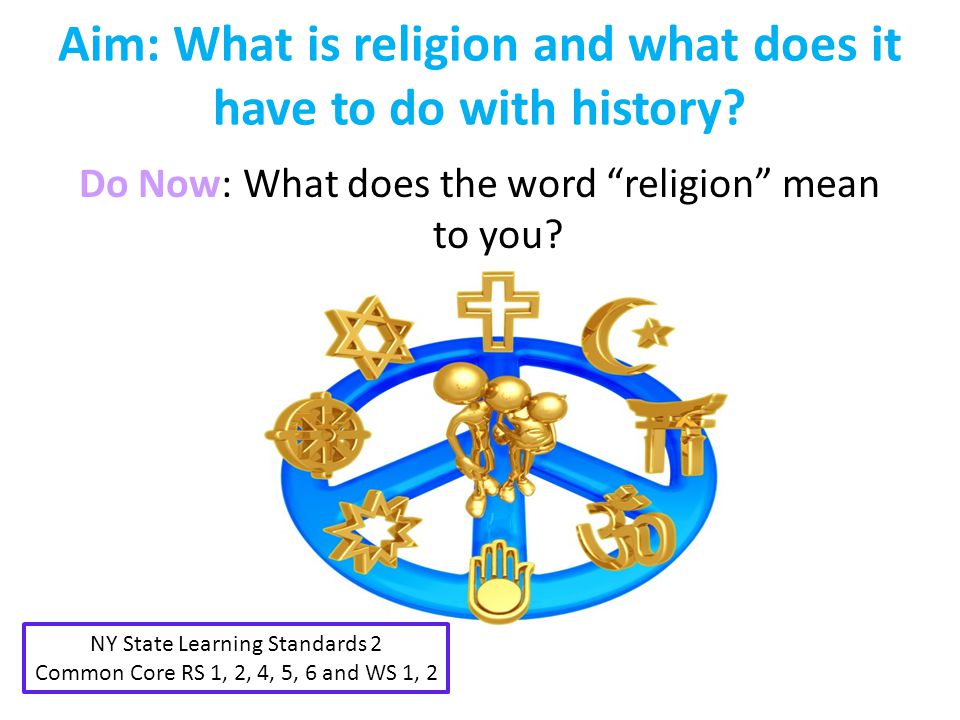 Aim: What is religion and what does it have to do with history?

Do Now: What does the word “religion” mean to you?

NY State Learning Standards 2
Common Core RS 1, 2, 4, 5, 6 and WS 1, 2